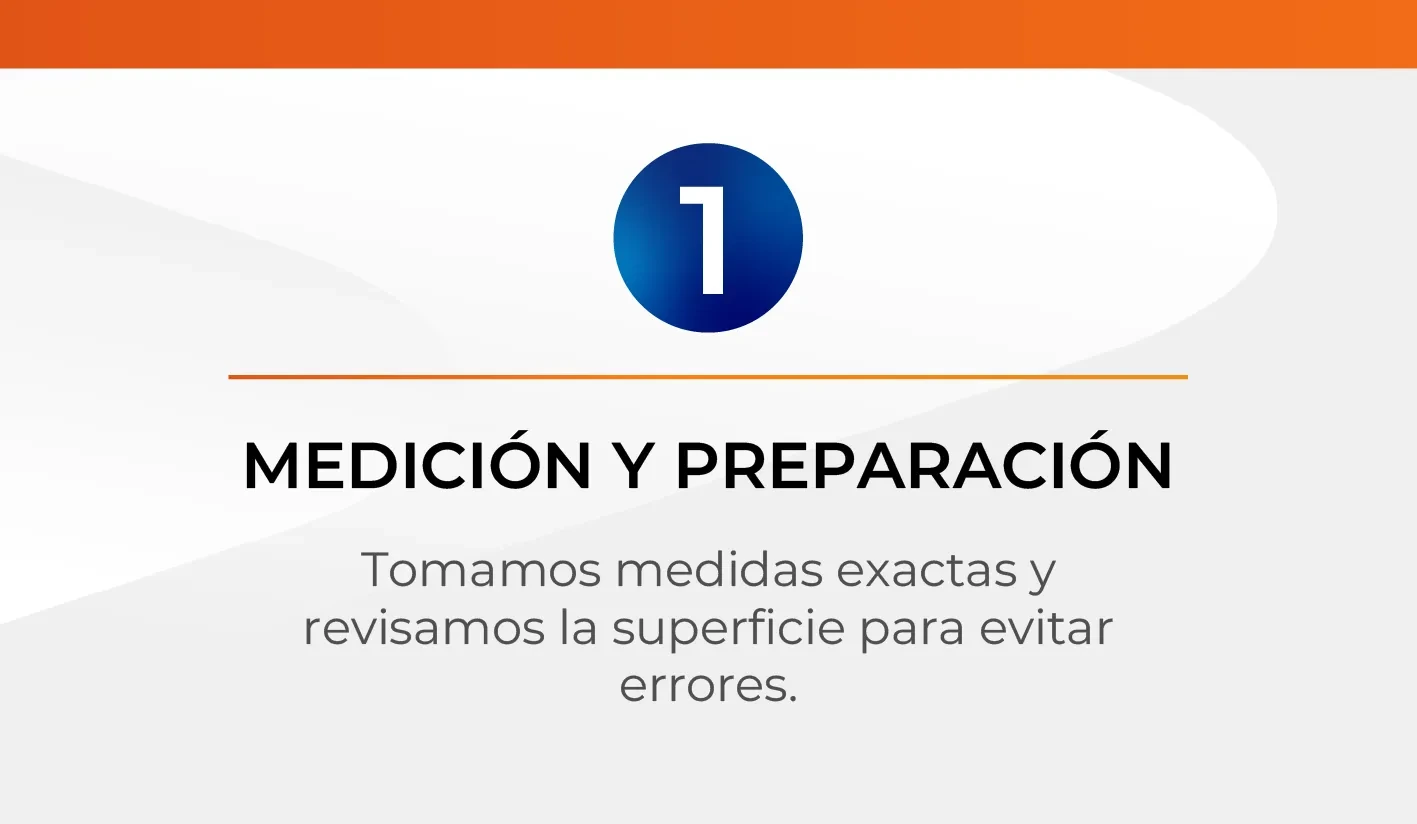 1

MEDICIÓN Y PREPARACIÓN

Tomamos medidas exactas y revisamos la superficie para evitar errores.